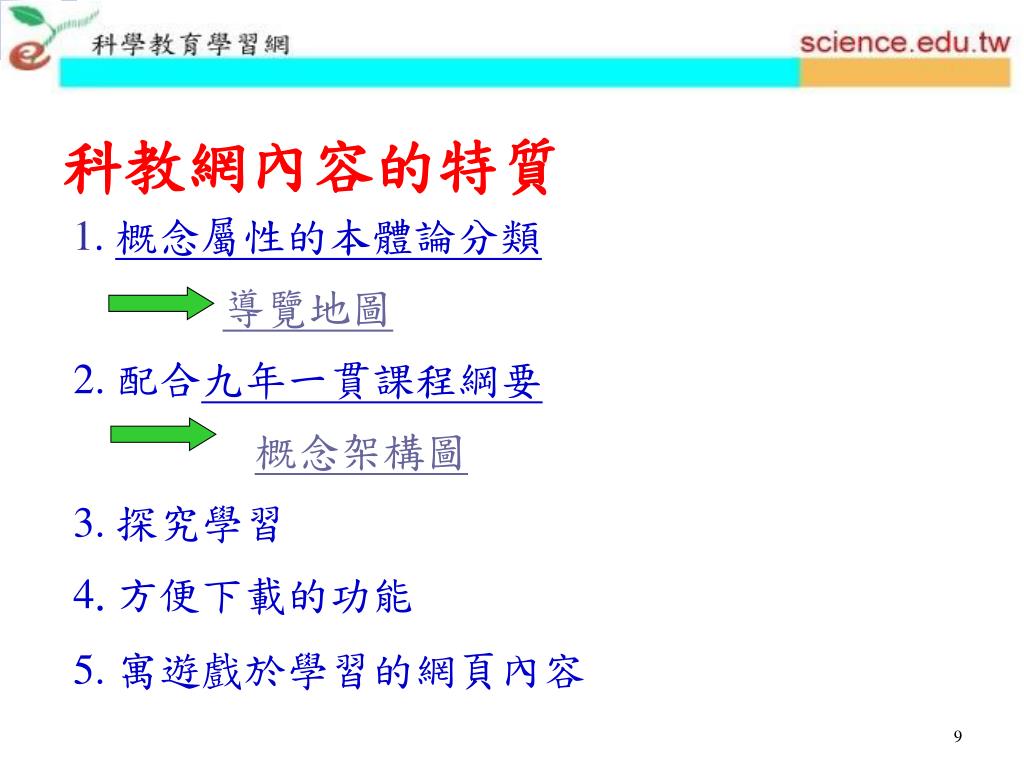 科學教育學習網

science.edu.tw

科教網內容的特質

1. 概念屬性的本體論分類

導覽地圖

2. 配合九年一貫課程綱要

概念架構圖

3. 探究學習

4. 方便下載的功能

5. 寓遊戲於學習的網頁內容

9